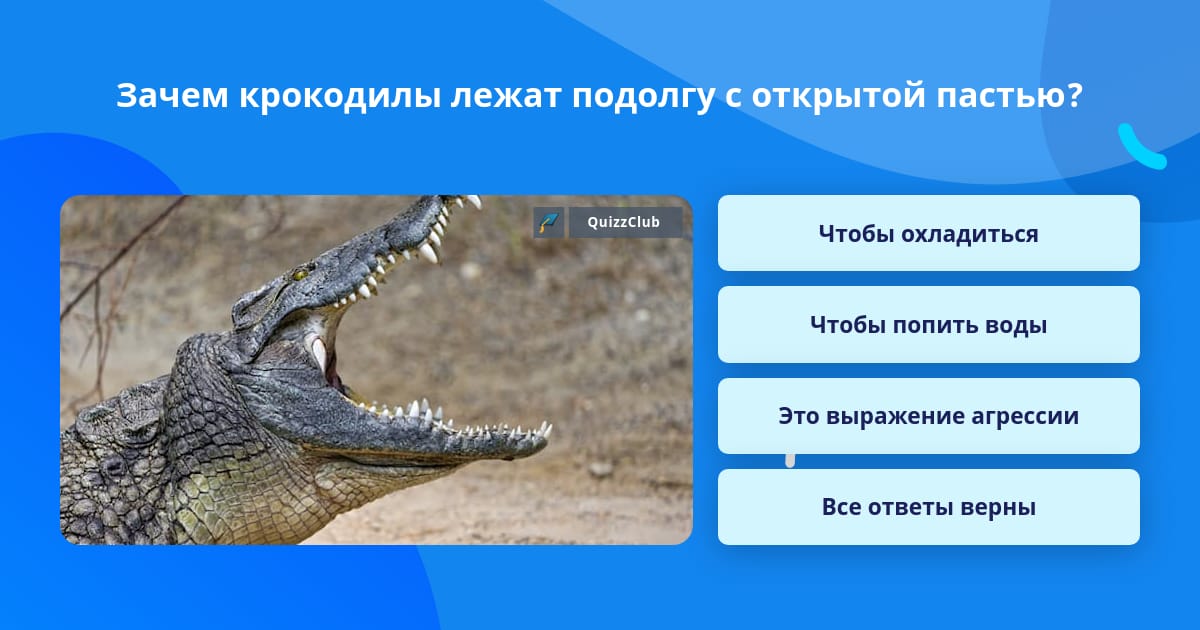 Зачем крокодилы лежат подолгу с открытой пастью?

QuizzClub

Чтобы охладиться

Чтобы попить воды

Это выражение агрессии

Все ответы верны